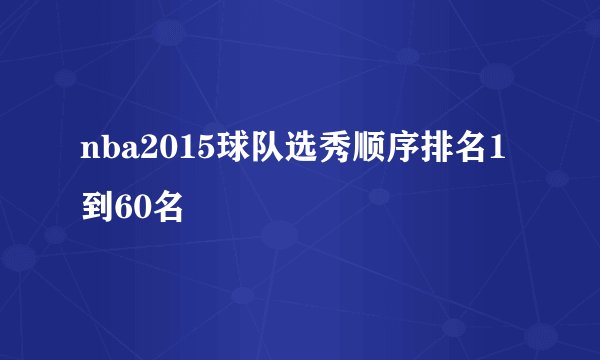 nba2015球队选秀顺序排名1到60名